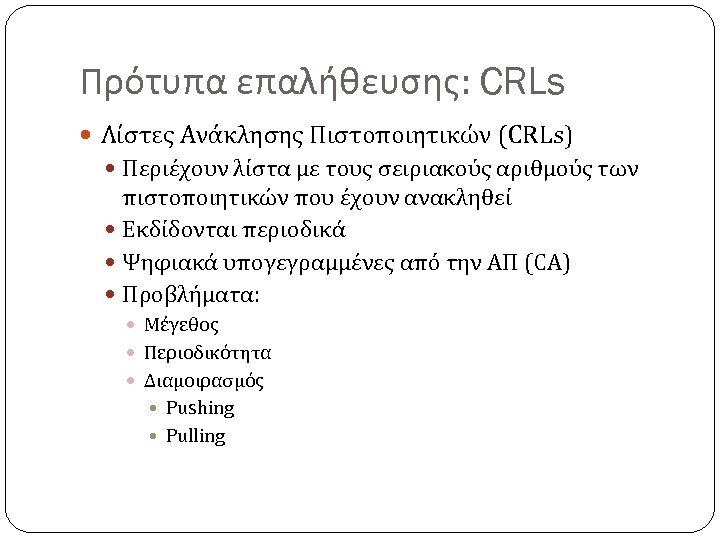 Πρότυπα επαλήθευσης: CRLs

Λίστες Ανάκλησης Πιστοποιητικών (CRLs)
Περιέχουν λίστα με τους σειριακούς αριθμούς των πιστοποιητικών που έχουν ανακληθεί
Εκδίδονται περιοδικά
Ψηφιακά υπογεγραμμένες από την ΑΠ (CA)
Προβλήματα:
Μέγεθος
Περιοδικότητα
Διαμοιρασμός
Pushing
Pulling